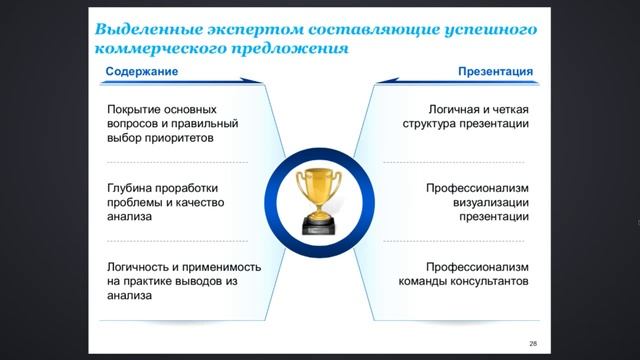 Выделенные экспертом составляющие успешного коммерческого предложения

Содержание

Покрытие основных вопросов и правильный выбор приоритетов

Глубина проработки проблемы и качество анализа

Логичность и применимость на практике выводов из анализа

Презентация

Логичная и четкая структура презентации

Профессионализм визуализации презентации

Профессионализм команды консультантов

28